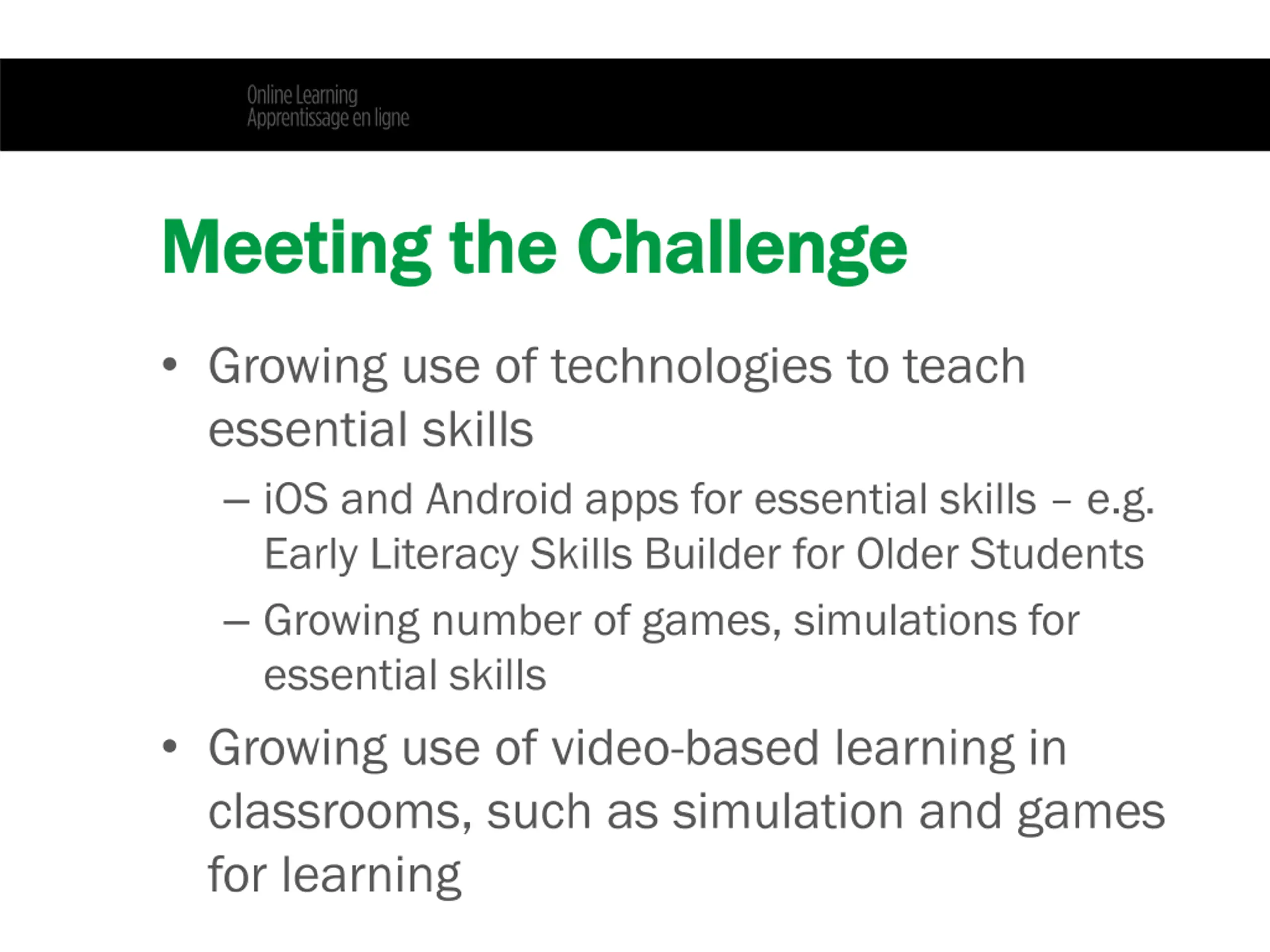 Online Learning
Apprentissage en ligne

Meeting the Challenge

• Growing use of technologies to teach essential skills
– iOS and Android apps for essential skills – e.g. Early Literacy Skills Builder for Older Students
– Growing number of games, simulations for essential skills
• Growing use of video-based learning in classrooms, such as simulation and games for learning